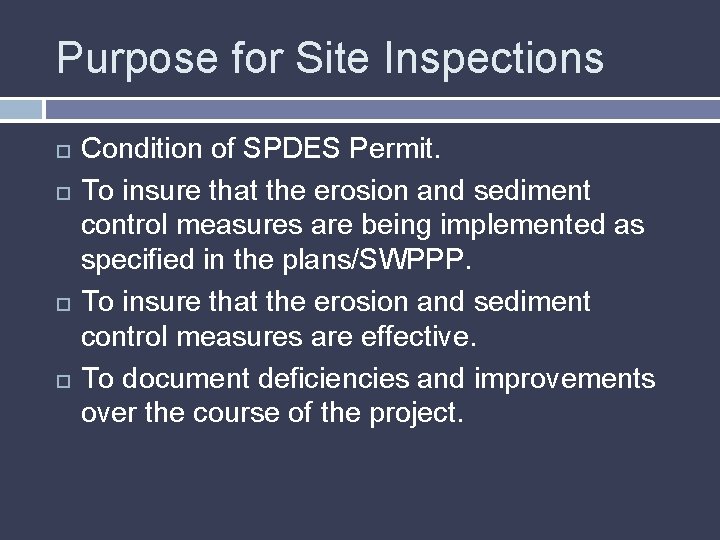 Purpose for Site Inspections

Condition of SPDES Permit.

To insure that the erosion and sediment control measures are being implemented as specified in the plans/SWPPP.

To insure that the erosion and sediment control measures are effective.

To document deficiencies and improvements over the course of the project.